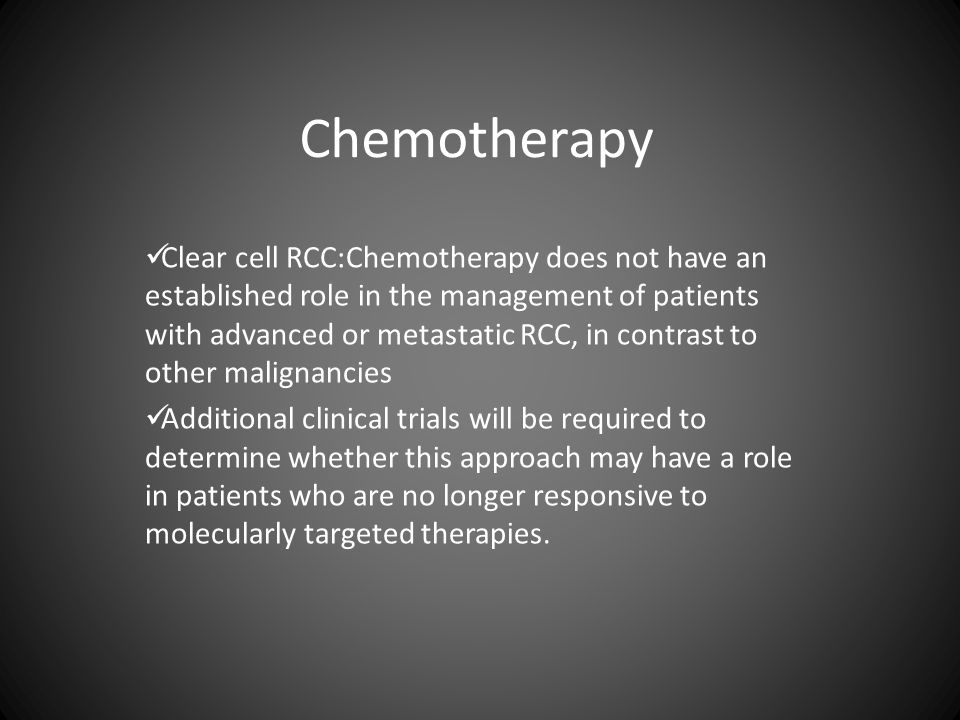 Chemotherapy

✓Clear cell RCC:Chemotherapy does not have an established role in the management of patients with advanced or metastatic RCC, in contrast to other malignancies

✓Additional clinical trials will be required to determine whether this approach may have a role in patients who are no longer responsive to molecularly targeted therapies.